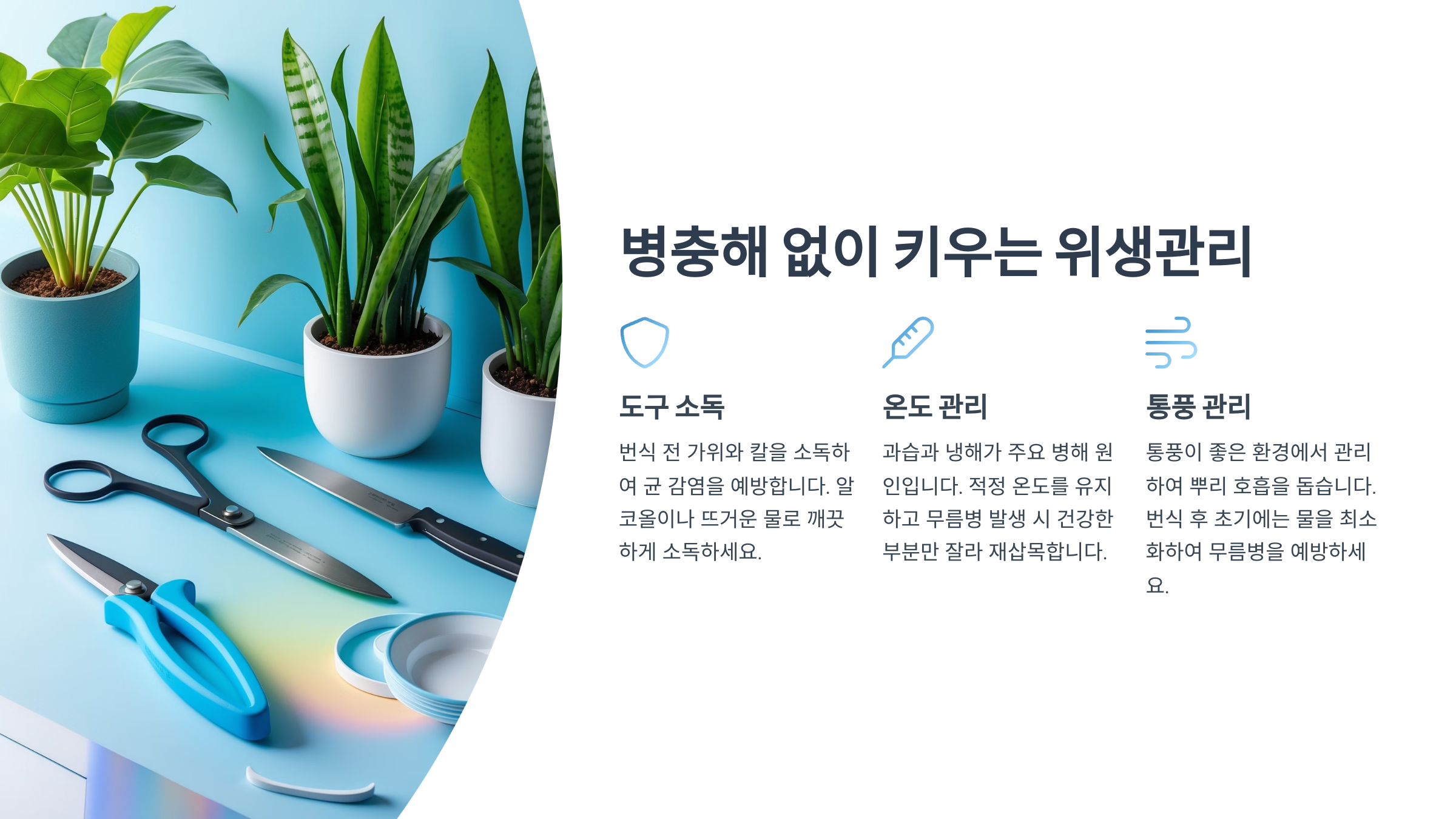 병충해 없이 키우는 위생관리

도구 소독

번식 전 가위와 칼을 소독하여 균 감염을 예방합니다. 알코올이나 뜨거운 물로 깨끗하게 소독하세요.

온도 관리

과습과 냉해가 주요 병해 원인입니다. 적정 온도를 유지하고 무름병 발생 시 건강한 부분만 잘라 재삽목합니다.

통풍 관리

통풍이 좋은 환경에서 관리하여 뿌리 호흡을 돕습니다. 번식 후 초기에는 물을 최소화하여 무름병을 예방하세요.